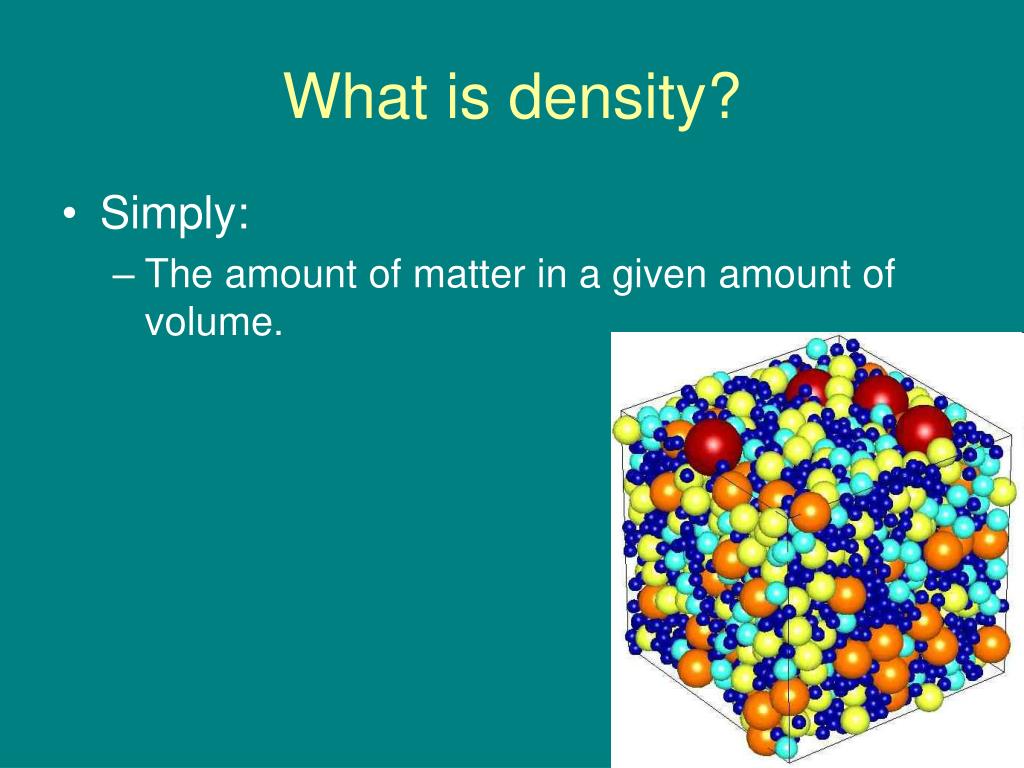 What is density?

• Simply:
– The amount of matter in a given amount of volume.